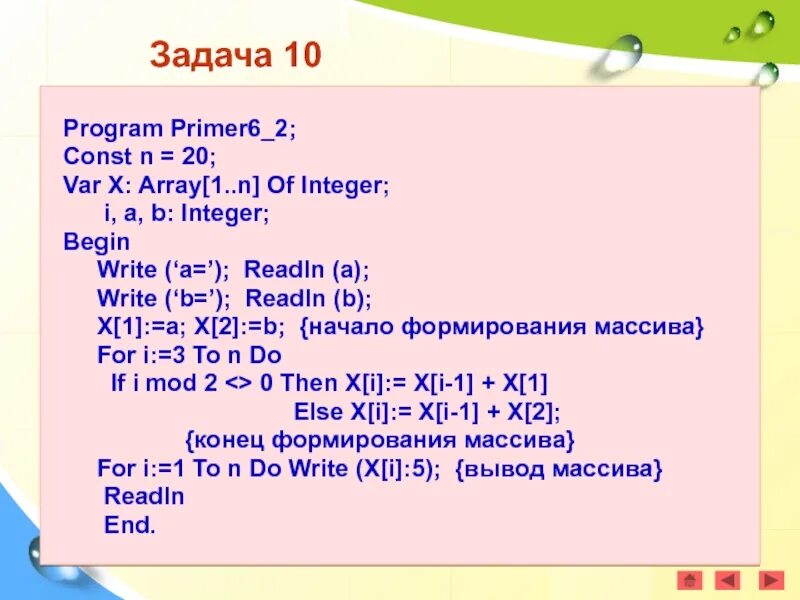 Задача 10

Program Primer6_2;
Const n = 20;
Var X: Array[1..n] Of Integer;
i, a, b: Integer;
Begin
Write (‘a=’); Readln (a);
Write (‘b=’); Readln (b);
X[1]:=a; X[2]:=b; {начало формирования массива}
For i:=3 To n Do
If i mod 2 <> 0 Then X[i]:= X[i-1] + X[1]
Else X[i]:= X[i-1] + X[2];
{конец формирования массива}
For i:=1 To n Do Write (X[i]:5); {вывод массива}
Readln
End.